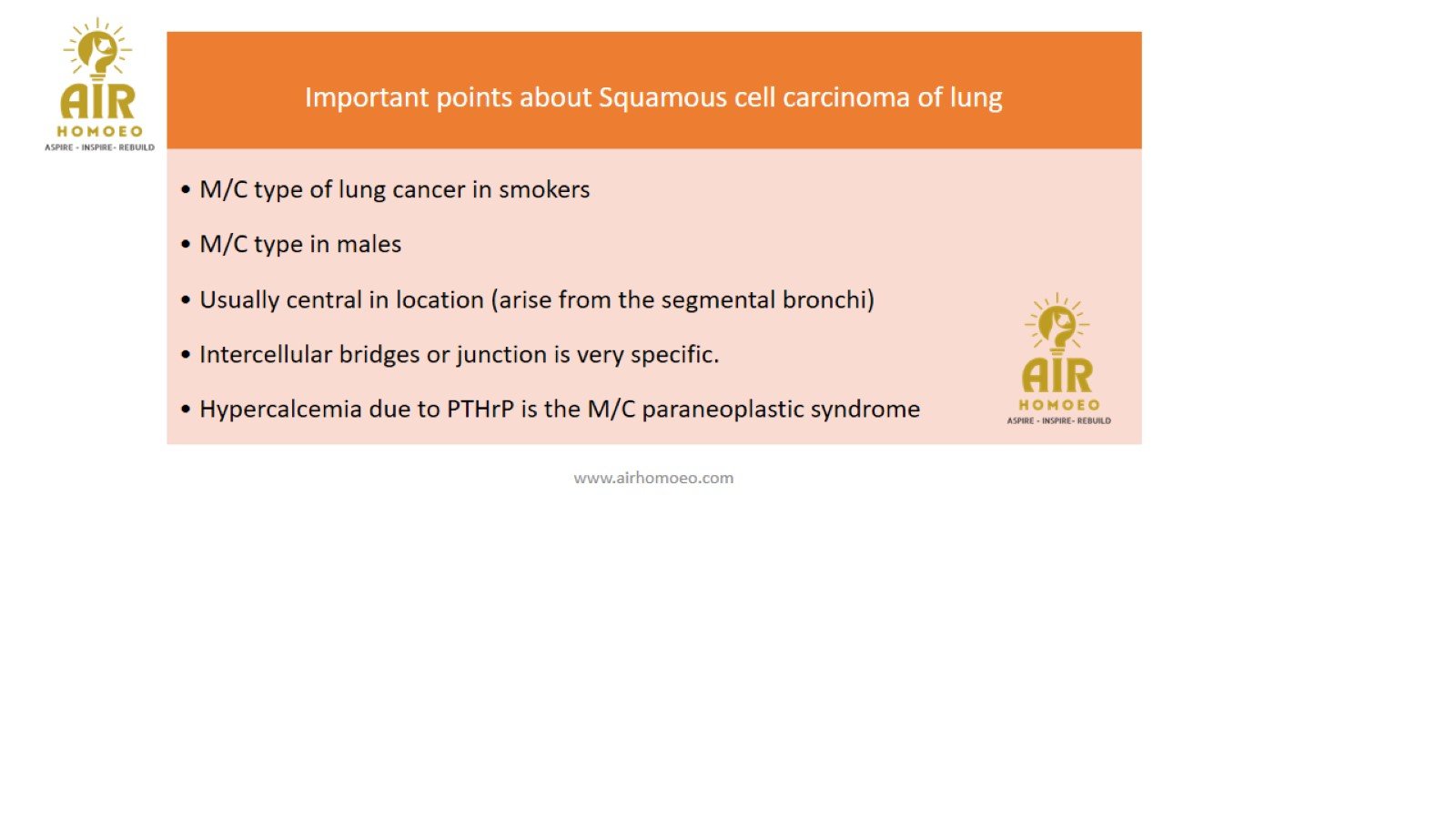 AIR
HOMOEO
ASPIRE - INSPIRE- REBUILD

Important points about Squamous cell carcinoma of lung

• M/C type of lung cancer in smokers

• M/C type in males

• Usually central in location (arise from the segmental bronchi)

• Intercellular bridges or junction is very specific.

• Hypercalcemia due to PTHrP is the M/C paraneoplastic syndrome

AIR
HOMOEO
ASPIRE - INSPIRE- REBUILD

www.airhomoeo.com